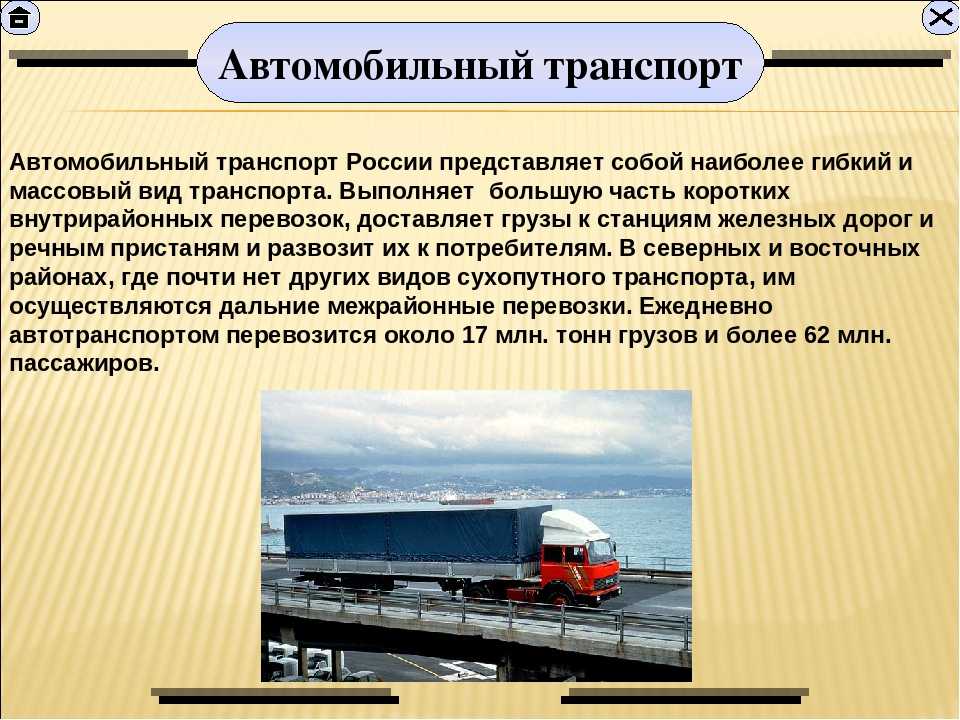 Автомобильный транспорт

Автомобильный транспорт России представляет собой наиболее гибкий и массовый вид транспорта. Выполняет большую часть коротких внутрирайонных перевозок, доставляет грузы к станциям железных дорог и речным пристаням и развозит их к потребителям. В северных и восточных районах, где почти нет других видов сухопутного транспорта, им осуществляются дальние межрайонные перевозки. Ежедневно автотранспортом перевозится около 17 млн. тонн грузов и более 62 млн. пассажиров.